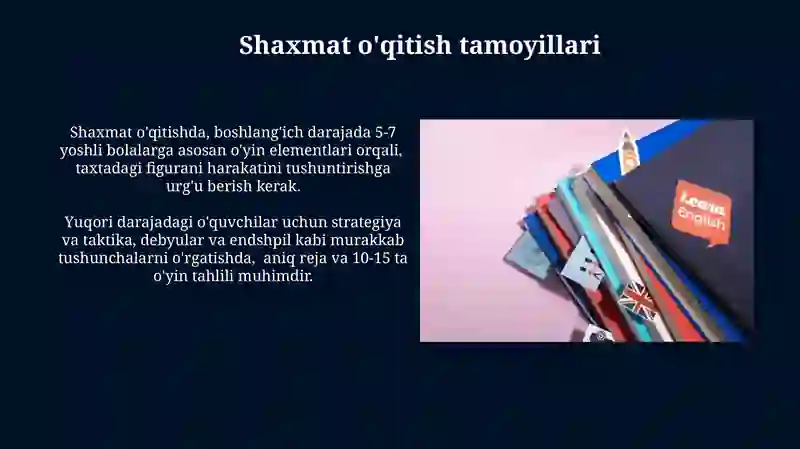 Shaxmat o'qitish tamoyillari

Shaxmat o'qitishda, boshlang'ich darajada 5-7 yoshli bolalarga asosan o'yin elementlari orqali, taxtadagi figurani harakatini tushuntirishga urg'u berish kerak.

Yuqori darajadagi o'quvchilar uchun strategiya va taktika, debyular va endshpil kabi murakkab tushunchalarni o'rgatishda, aniq reja va 10-15 ta o'yin tahlili muhimdir.

Learn English